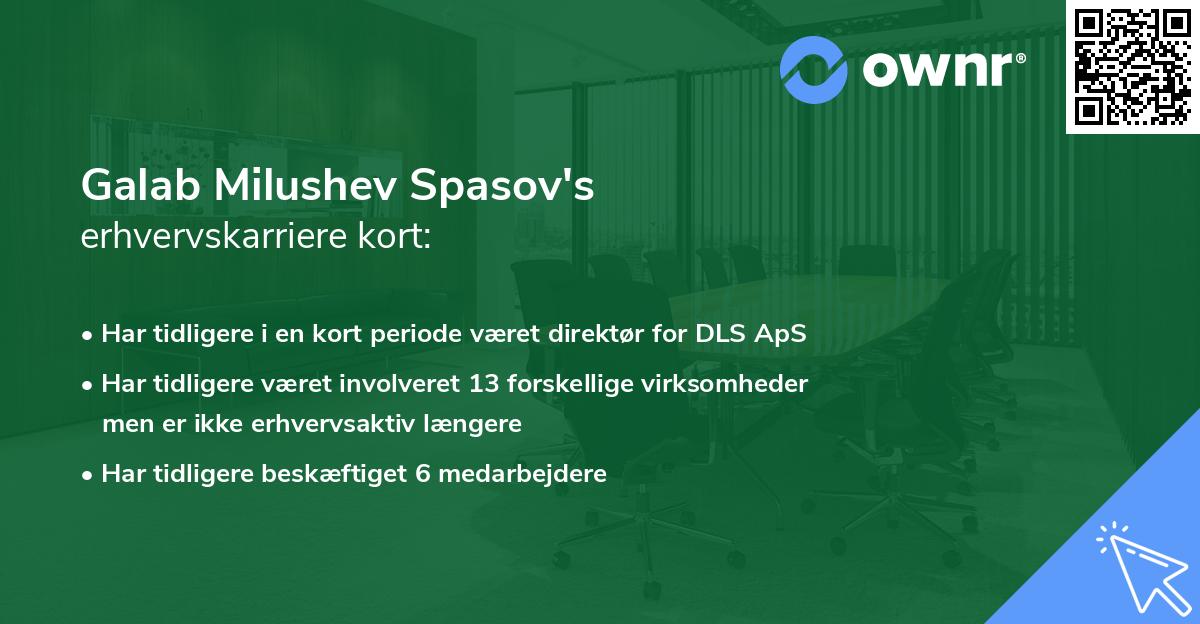 ownr®

Galab Milushev Spasov's
erhvervskarriere kort:

• Har tidligere i en kort periode været direktør for DLS ApS
• Har tidligere været involveret 13 forskellige virksomheder men er ikke erhvervsaktiv længere
• Har tidligere beskæftiget 6 medarbejdere